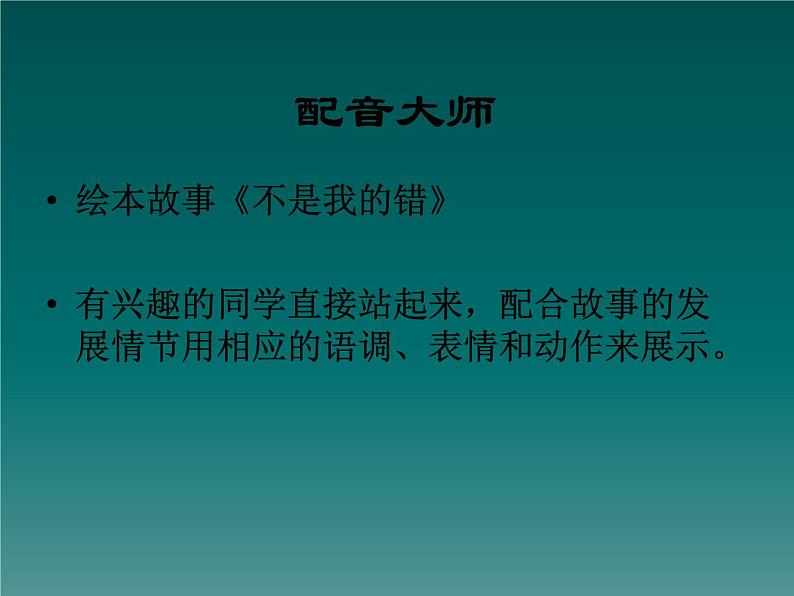 配音大师

• 绘本故事《不是我的错》

• 有兴趣的同学直接站起来，配合故事的发展情节用相应的语调、表情和动作来展示。